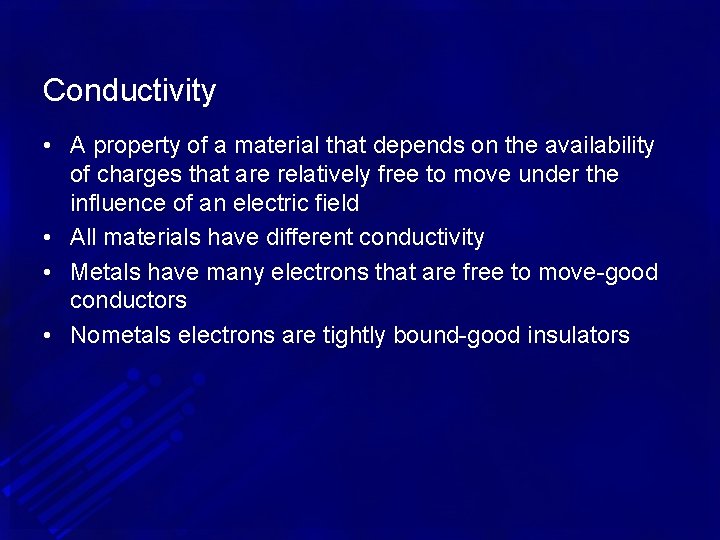 Conductivity

• A property of a material that depends on the availability of charges that are relatively free to move under the influence of an electric field
• All materials have different conductivity
• Metals have many electrons that are free to move-good conductors
• Nometals electrons are tightly bound-good insulators